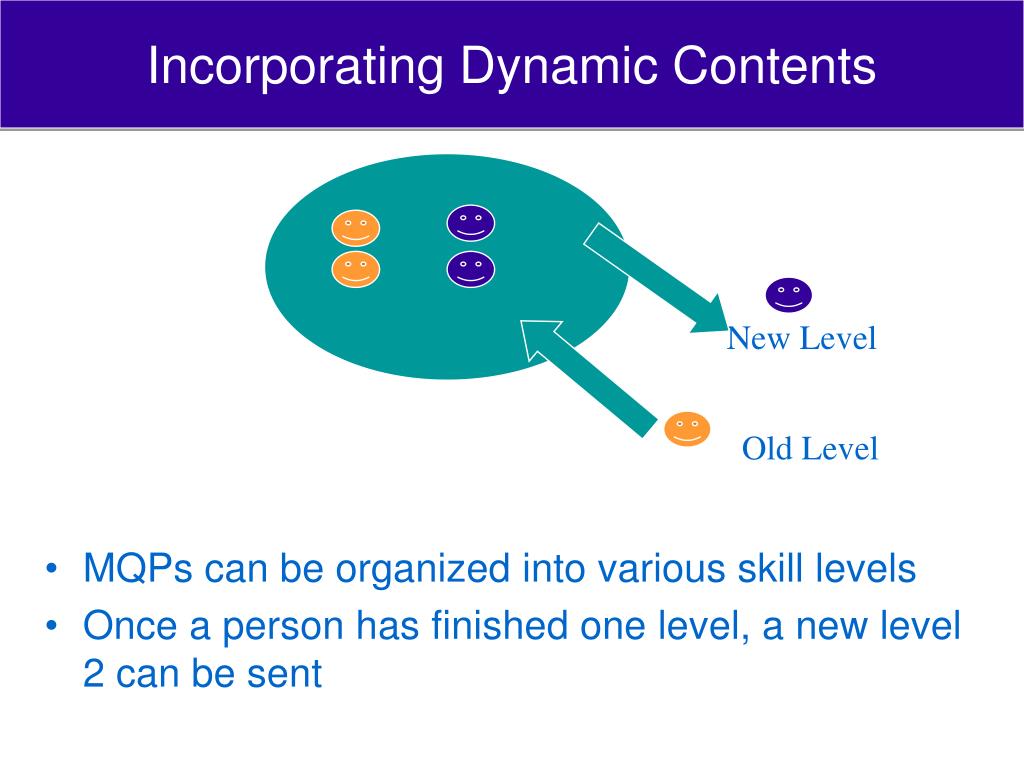 Incorporating Dynamic Contents

New Level

Old Level

• MQPs can be organized into various skill levels
• Once a person has finished one level, a new level 2 can be sent